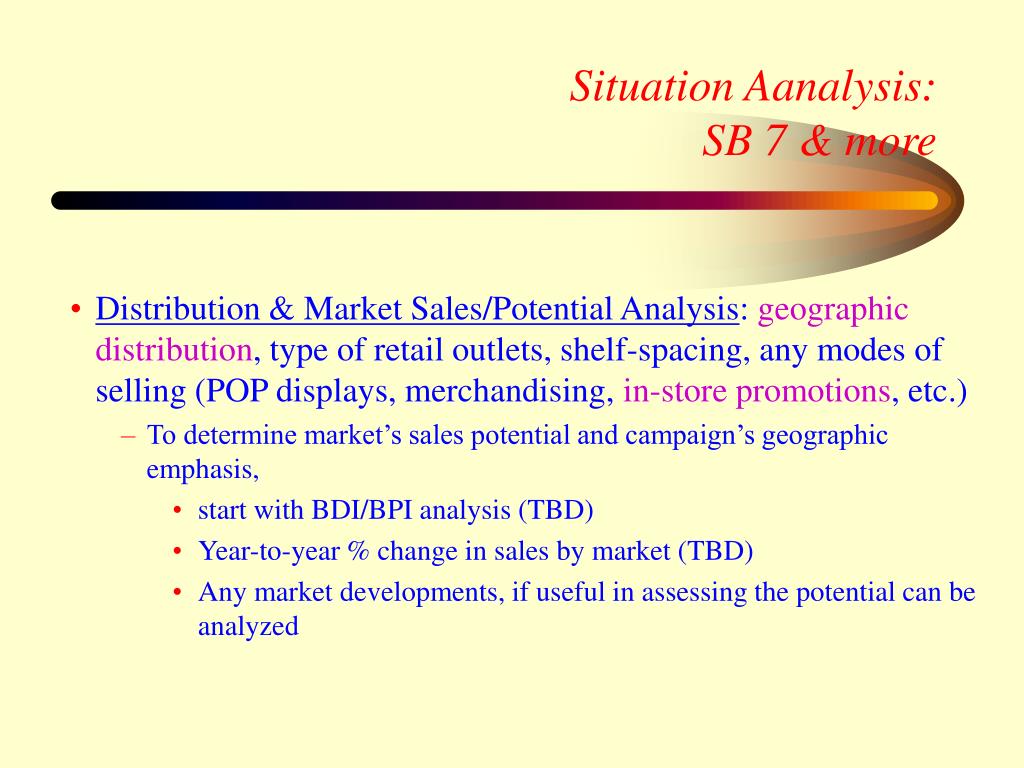 Situation Aanalysis:
SB 7 & more

• Distribution & Market Sales/Potential Analysis: geographic distribution, type of retail outlets, shelf-spacing, any modes of selling (POP displays, merchandising, in-store promotions, etc.)

– To determine market's sales potential and campaign's geographic emphasis,

• start with BDI/BPI analysis (TBD)

• Year-to-year % change in sales by market (TBD)

• Any market developments, if useful in assessing the potential can be analyzed